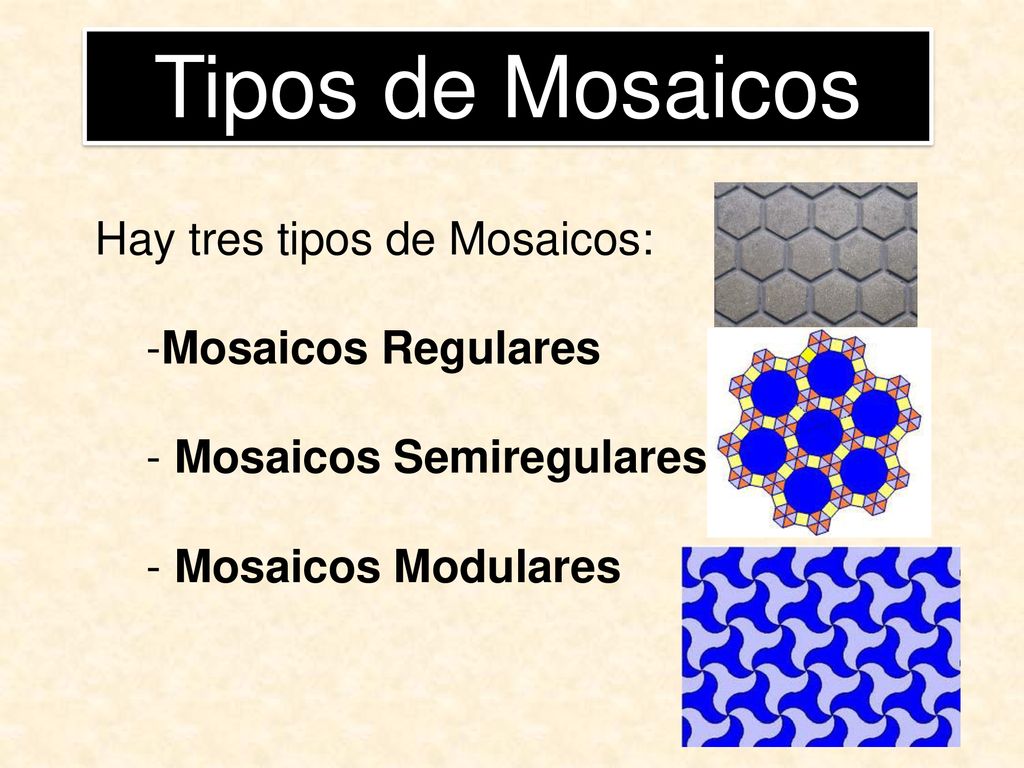 Tipos de Mosaicos

Hay tres tipos de Mosaicos:

-Mosaicos Regulares

- Mosaicos Semiregulares

- Mosaicos Modulares